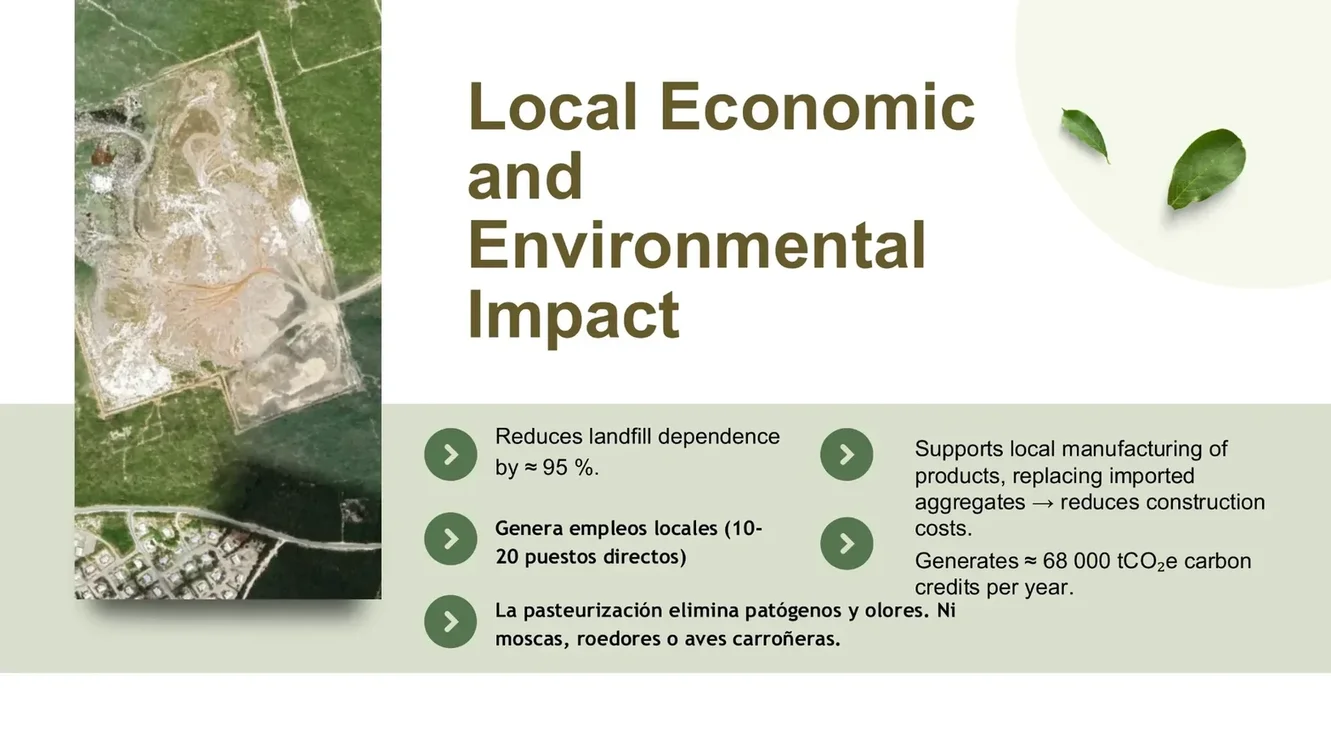 Local Economic and Environmental Impact

Reduces landfill dependence by ≈ 95 %.

Genera empleos locales (10-20 puestos directos)

La pasteurización elimina patógenos y olores. Ni moscas, roedores o aves carroñeras.

Supports local manufacturing of products, replacing imported aggregates → reduces construction costs.

Generates ≈ 68 000 $tCO_2e$ carbon credits per year.